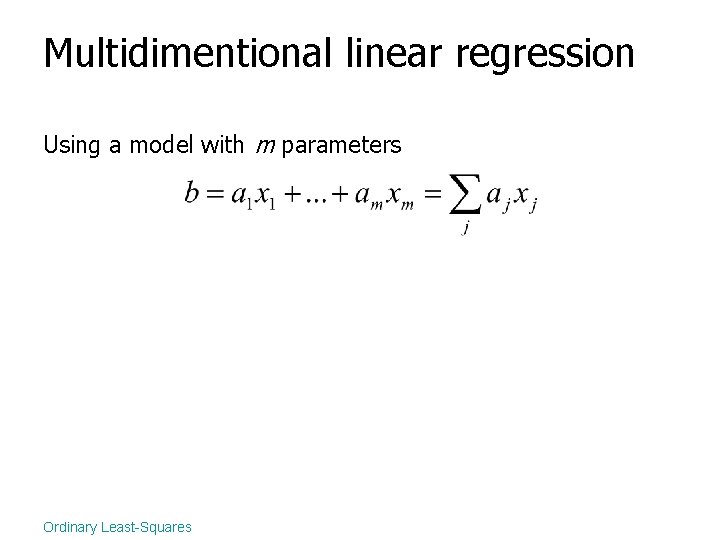 Multidimentional linear regression

Using a model with $m$ parameters

$b = a_1 x_1 + \ldots + a_m x_m = \sum_j a_j x_j$

Ordinary Least-Squares